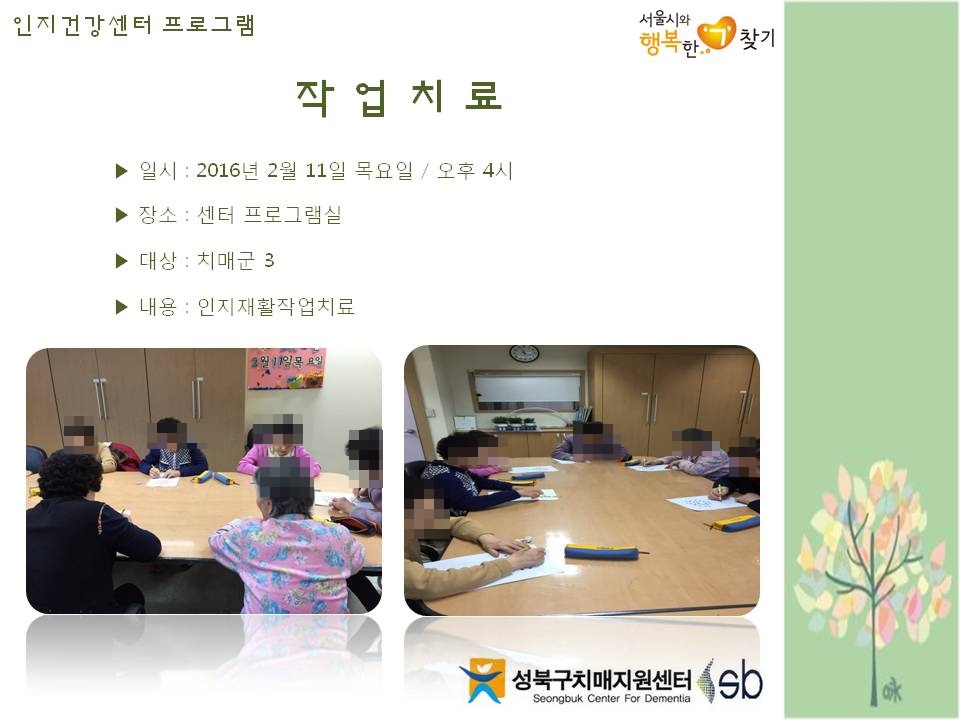 인지건강센터 프로그램

서울시와 행복한 기 찾기

작 업 치 료

▶ 일시 : 2016년 2월 11일 목요일 / 오후 4시

▶ 장소 : 센터 프로그램실

▶ 대상 : 치매군 3

▶ 내용 : 인지재활작업치료

2월 11일 목요일

성북구치매지원센터
Seongbuk Center For Dementia
sb